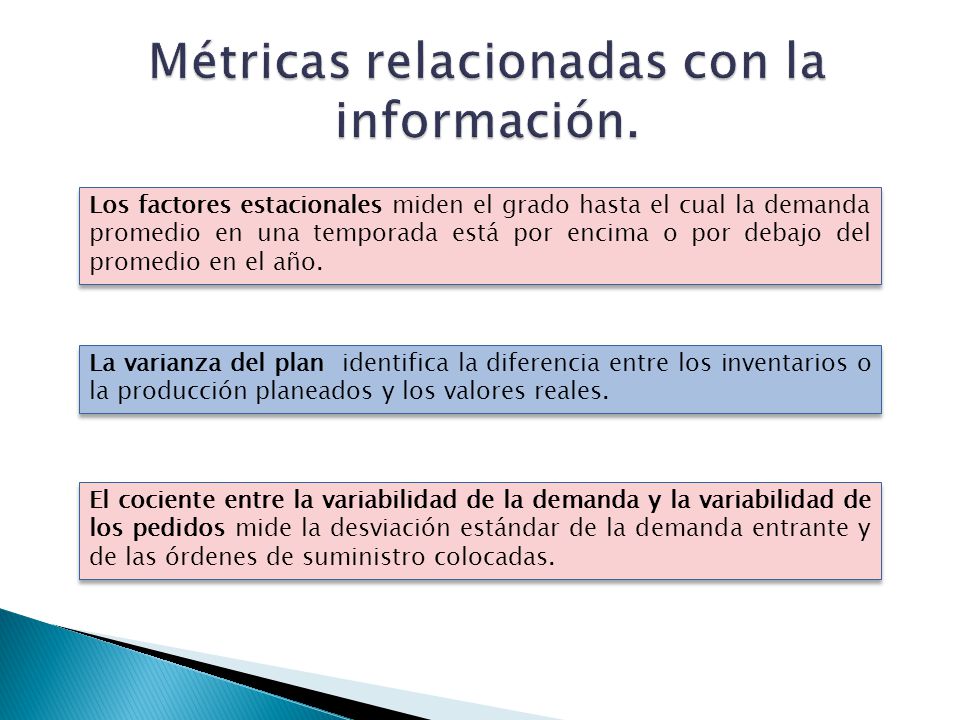 Métricas relacionadas con la información.

Los factores estacionales miden el grado hasta el cual la demanda promedio en una temporada está por encima o por debajo del promedio en el año.

La varianza del plan identifica la diferencia entre los inventarios o la producción planeados y los valores reales.

El cociente entre la variabilidad de la demanda y la variabilidad de los pedidos mide la desviación estándar de la demanda entrante y de las órdenes de suministro colocadas.